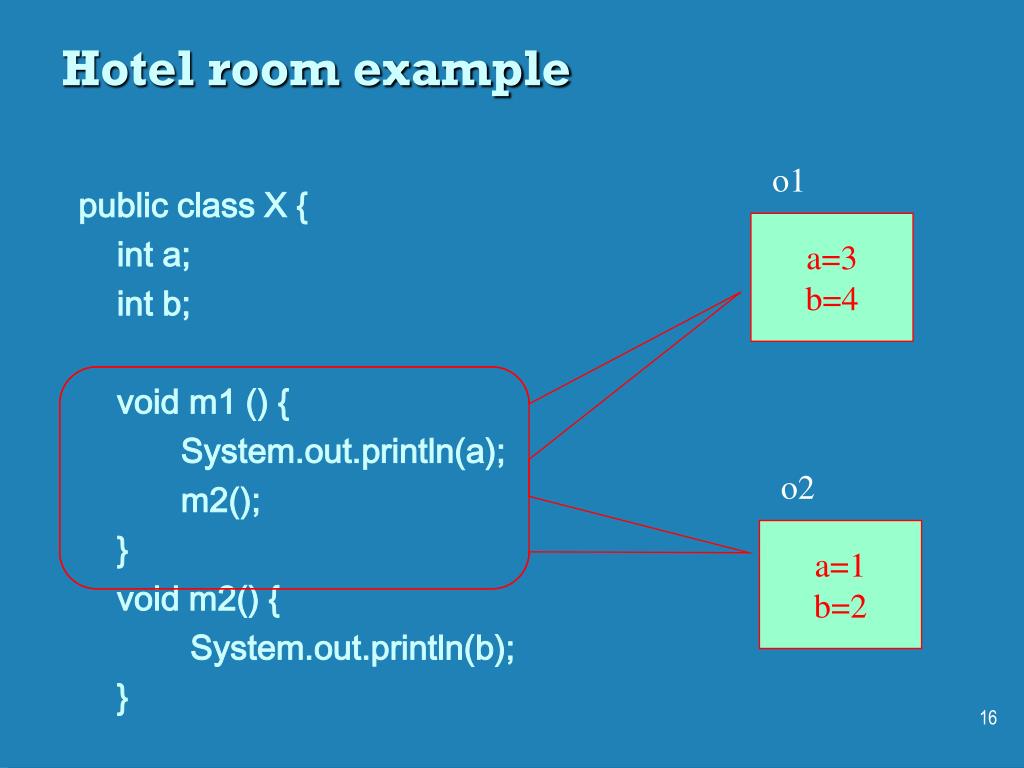 Hotel room example

public class X {
int a;
int b;

void m1 () {
System.out.println(a);
m2();
}
void m2() {
System.out.println(b);
}

o1

a=3
b=4

o2

a=1
b=2

16